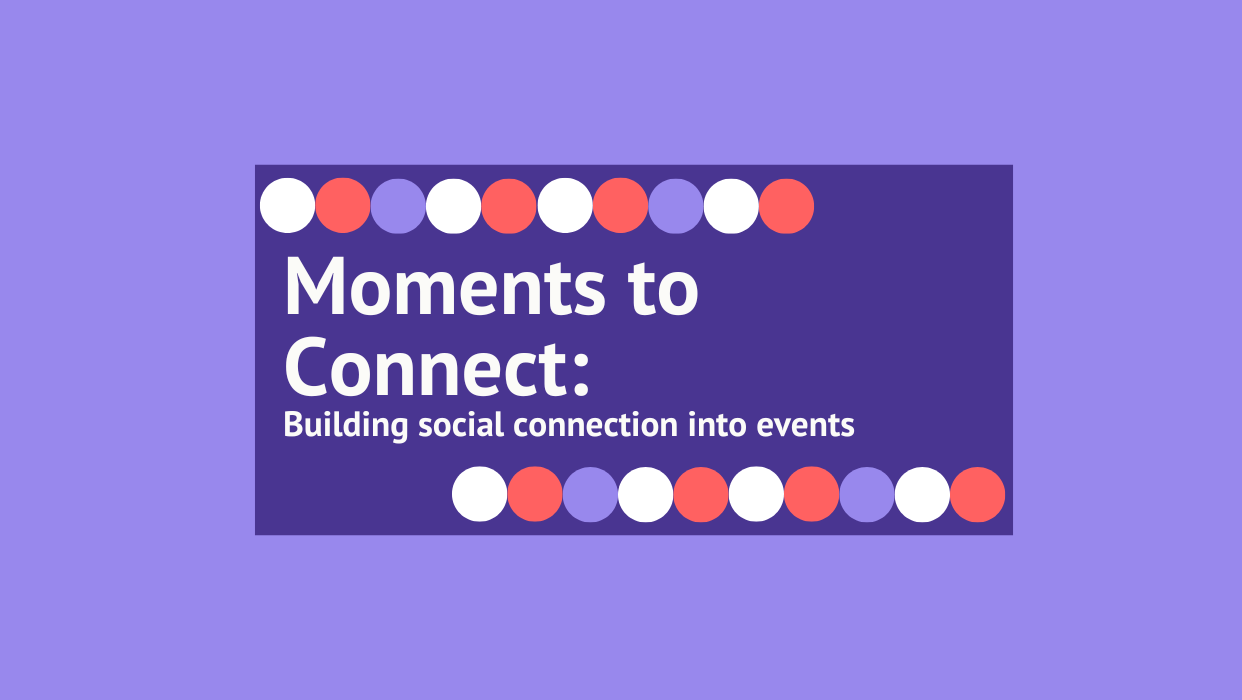 Moments to Connect:
Building social connection into events